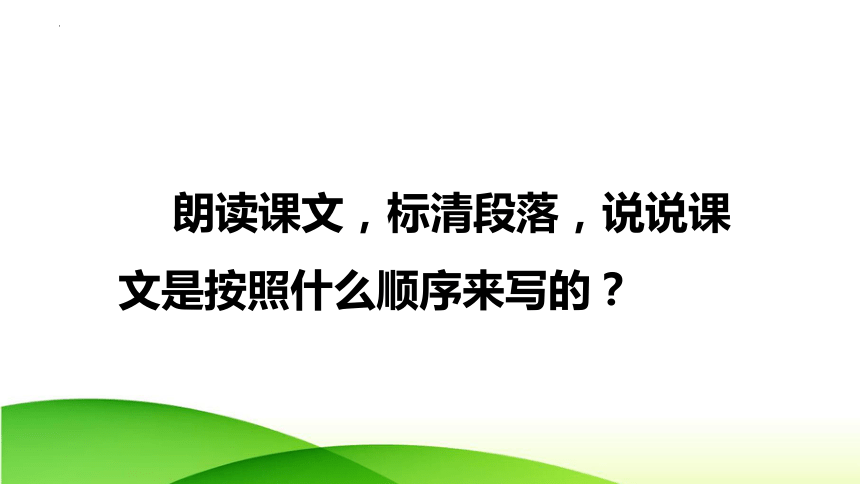 朗读课文，标清段落，说说课文是按照什么顺序来写的？